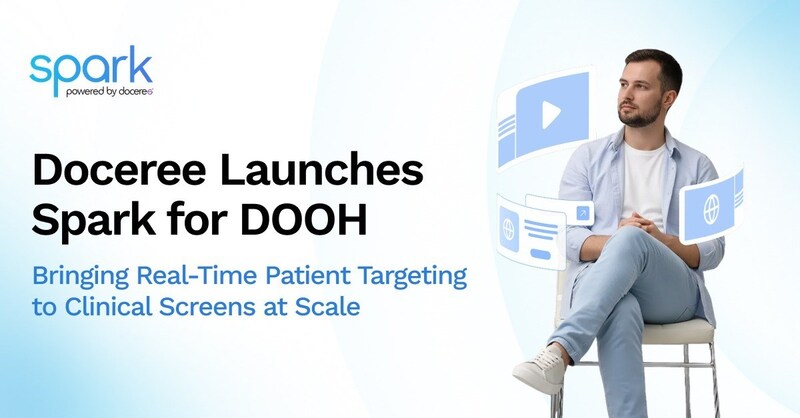 spark
powered by doceree

Doceree Launches Spark for DOOH

Bringing Real-Time Patient Targeting to Clinical Screens at Scale